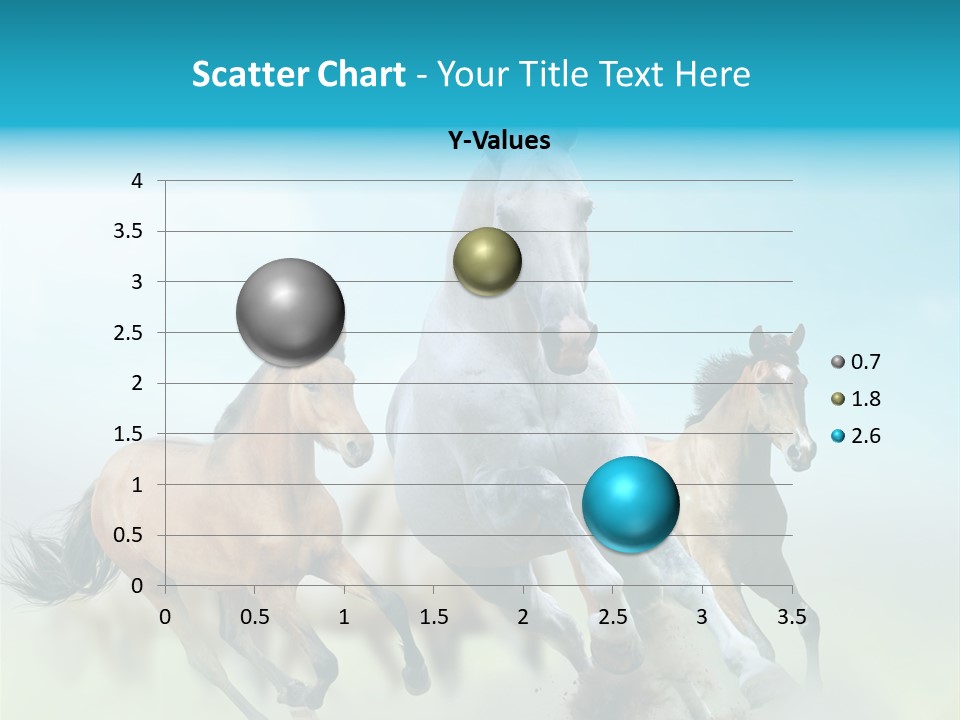 Scatter Chart - Your Title Text Here

Y-Values

4
3.5
3
2.5
2
1.5
1
0.5
0

0 0.5 1 1.5 2 2.5 3 3.5

0.7
1.8
2.6